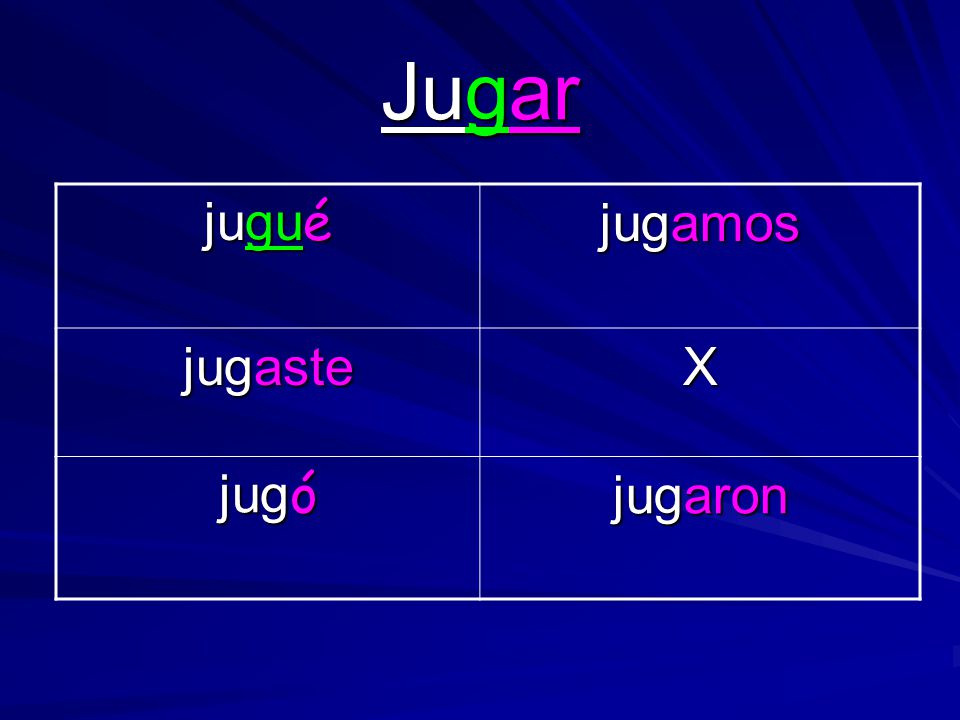 Jugar

| jugué | jugamos |
|---|---|
| jugaste | X |
| jugó | jugaron |